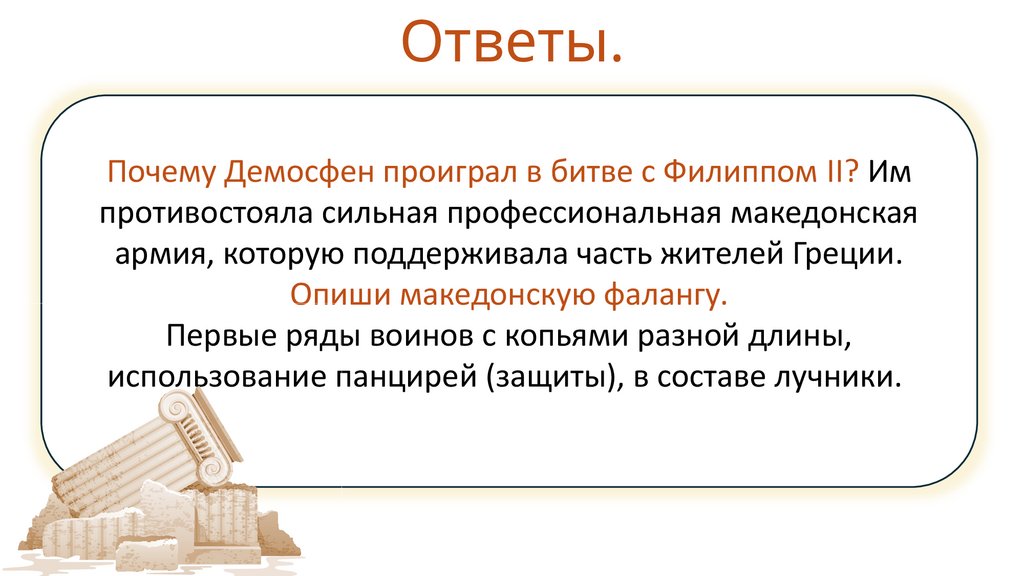 Ответы.

Почему Демосфен проиграл в битве с Филиппом II? Им противостояла сильная профессиональная македонская армия, которую поддерживала часть жителей Греции.
Опиши македонскую фалангу.
Первые ряды воинов с копьями разной длины, использование панцирей (защиты), в составе лучники.